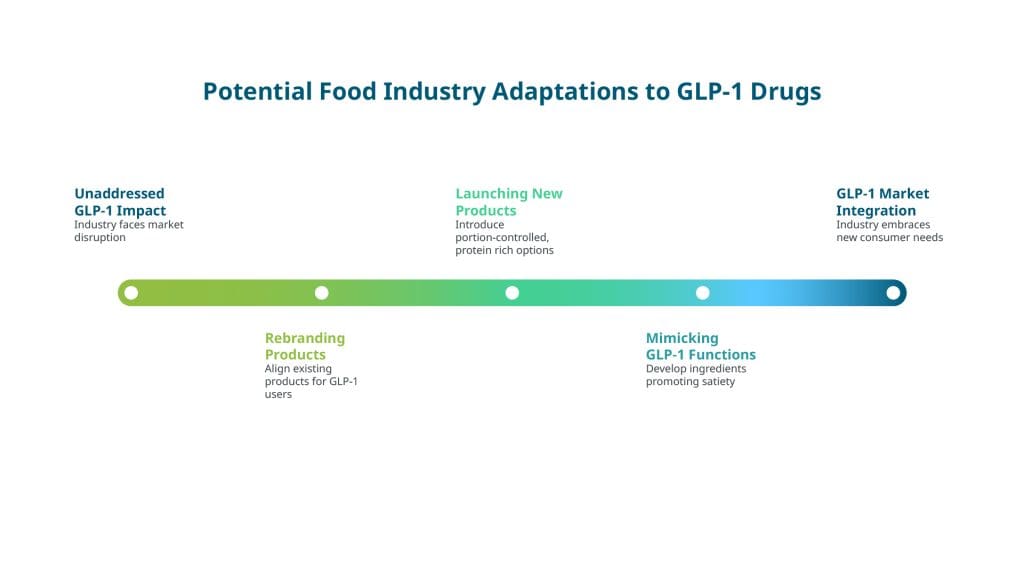 Potential Food Industry Adaptations to GLP-1 Drugs

Unaddressed GLP-1 Impact
Industry faces market disruption

Rebranding Products
Align existing products for GLP-1 users

Launching New Products
Introduce portion-controlled, protein rich options

Mimicking GLP-1 Functions
Develop ingredients promoting satiety

GLP-1 Market Integration
Industry embraces new consumer needs